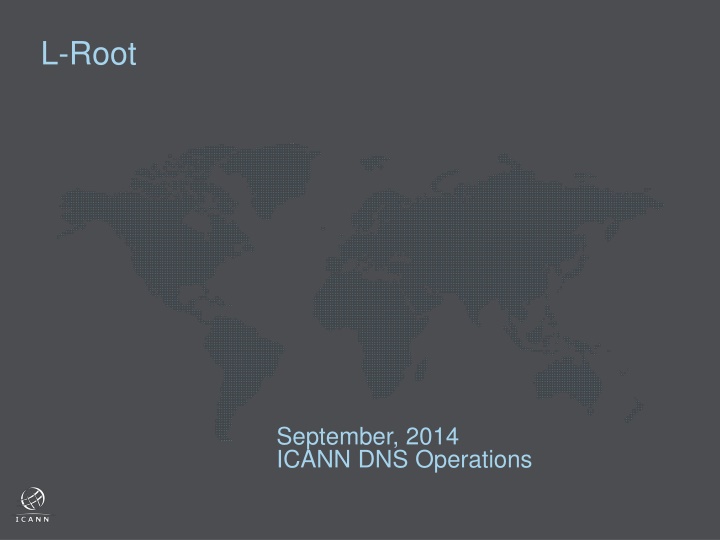 L-Root

September, 2014
ICANN DNS Operations

ICANN